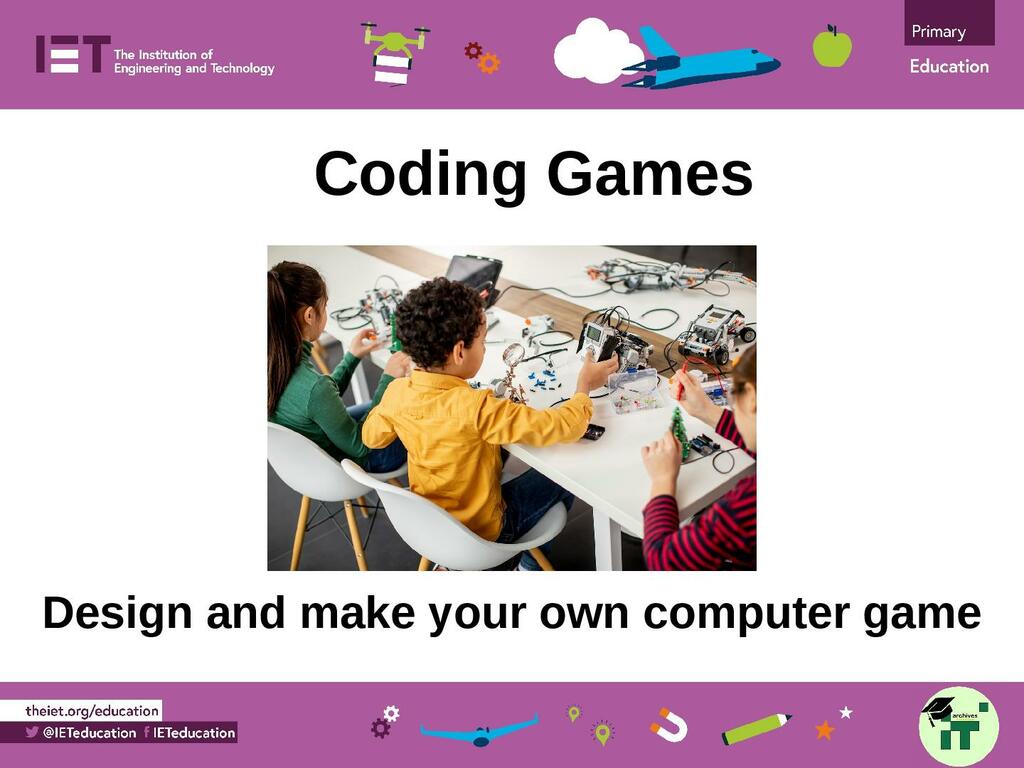 IET The Institution of Engineering and Technology

Primary

Education

Coding Games

Design and make your own computer game

theiet.org/education

@IETeducation IETeducation

archives

IT